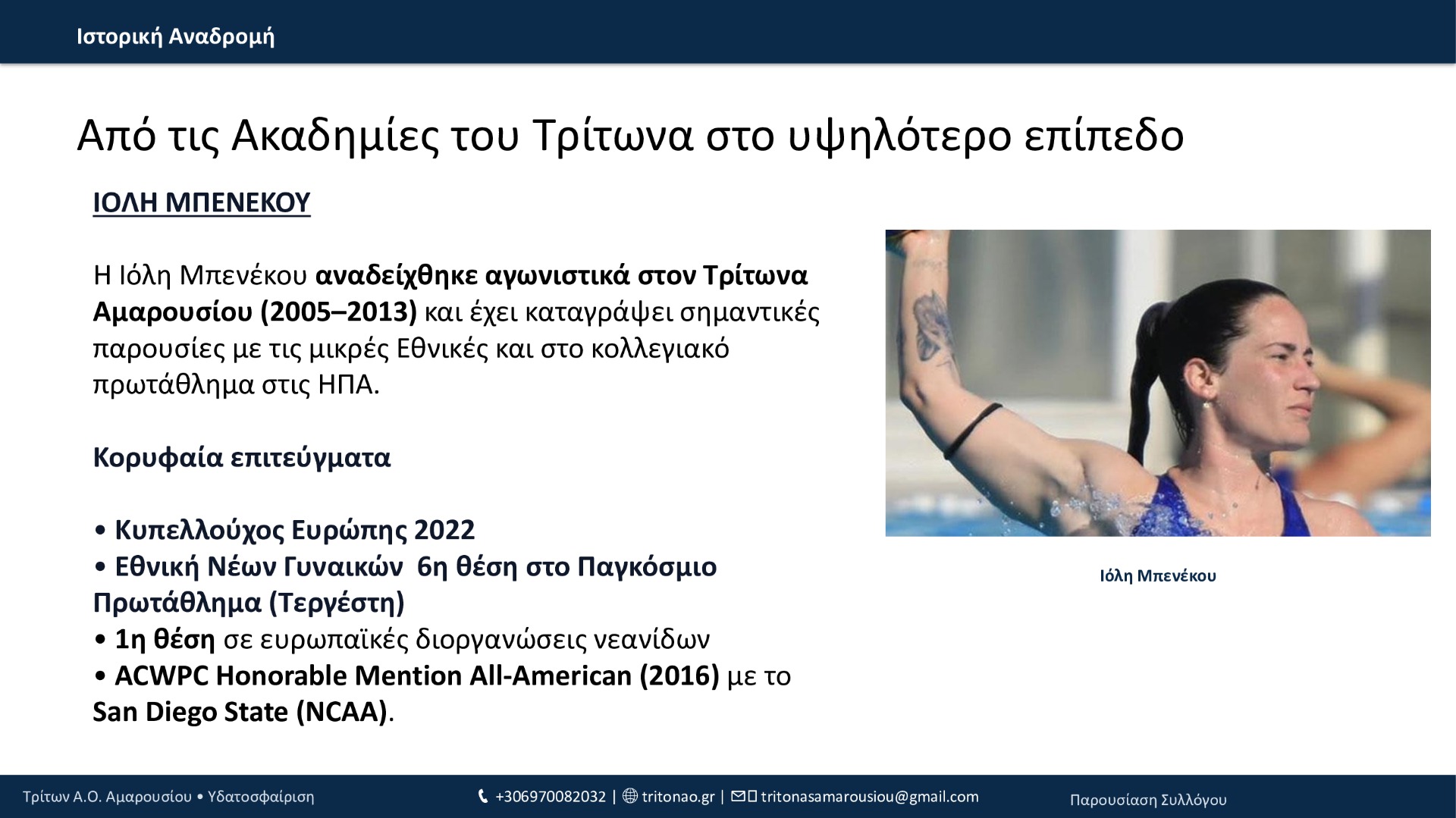 Ιστορική Αναδρομή

Από τις Ακαδημίες του Τρίτωνα στο υψηλότερο επίπεδο

ΙΟΛΗ ΜΠΕΝΕΚΟΥ

Η Ιόλη Μπενέκου αναδείχθηκε αγωνιστικά στον Τρίτωνα Αμαρουσίου (2005–2013) και έχει καταγράψει σημαντικές παρουσίες με τις μικρές Εθνικές και στο κολλεγιακό πρωτάθλημα στις ΗΠΑ.

Κορυφαία επιτεύγματα

• Κυπελλούχος Ευρώπης 2022
• Εθνική Νέων Γυναικών 6η θέση στο Παγκόσμιο Πρωτάθλημα (Τεργέστη)
• 1η θέση σε ευρωπαϊκές διοργανώσεις νεανίδων
• ACWPC Honorable Mention All-American (2016) με το San Diego State (NCAA).

Ιόλη Μπενέκου

Τρίτων Α.Ο. Αμαρουσίου • Υδατοσφαίριση

+306970082032 | tritonao.gr | tritonasamarousiou@gmail.com

Παρουσίαση Συλλόγου